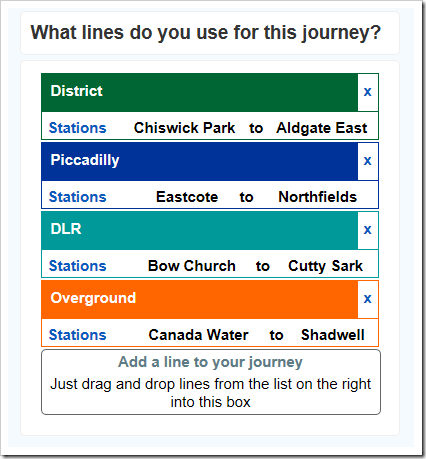 What lines do you use for this journey?

District x

Stations Chiswick Park to Aldgate East

Piccadilly x

Stations Eastcote to Northfields

DLR x

Stations Bow Church to Cutty Sark

Overground x

Stations Canada Water to Shadwell

Add a line to your journey

Just drag and drop lines from the list on the right into this box